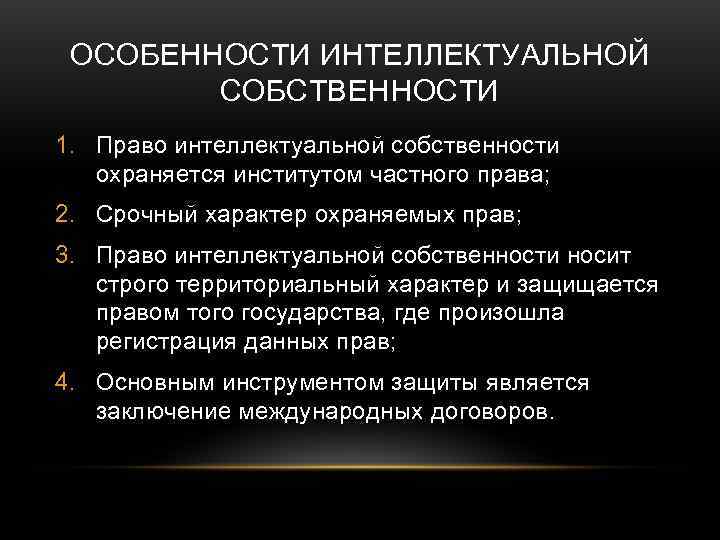 ОСОБЕННОСТИ ИНТЕЛЛЕКТУАЛЬНОЙ СОБСТВЕННОСТИ

1. Право интеллектуальной собственности охраняется институтом частного права;
2. Срочный характер охраняемых прав;
3. Право интеллектуальной собственности носит строго территориальный характер и защищается правом того государства, где произошла регистрация данных прав;
4. Основным инструментом защиты является заключение международных договоров.